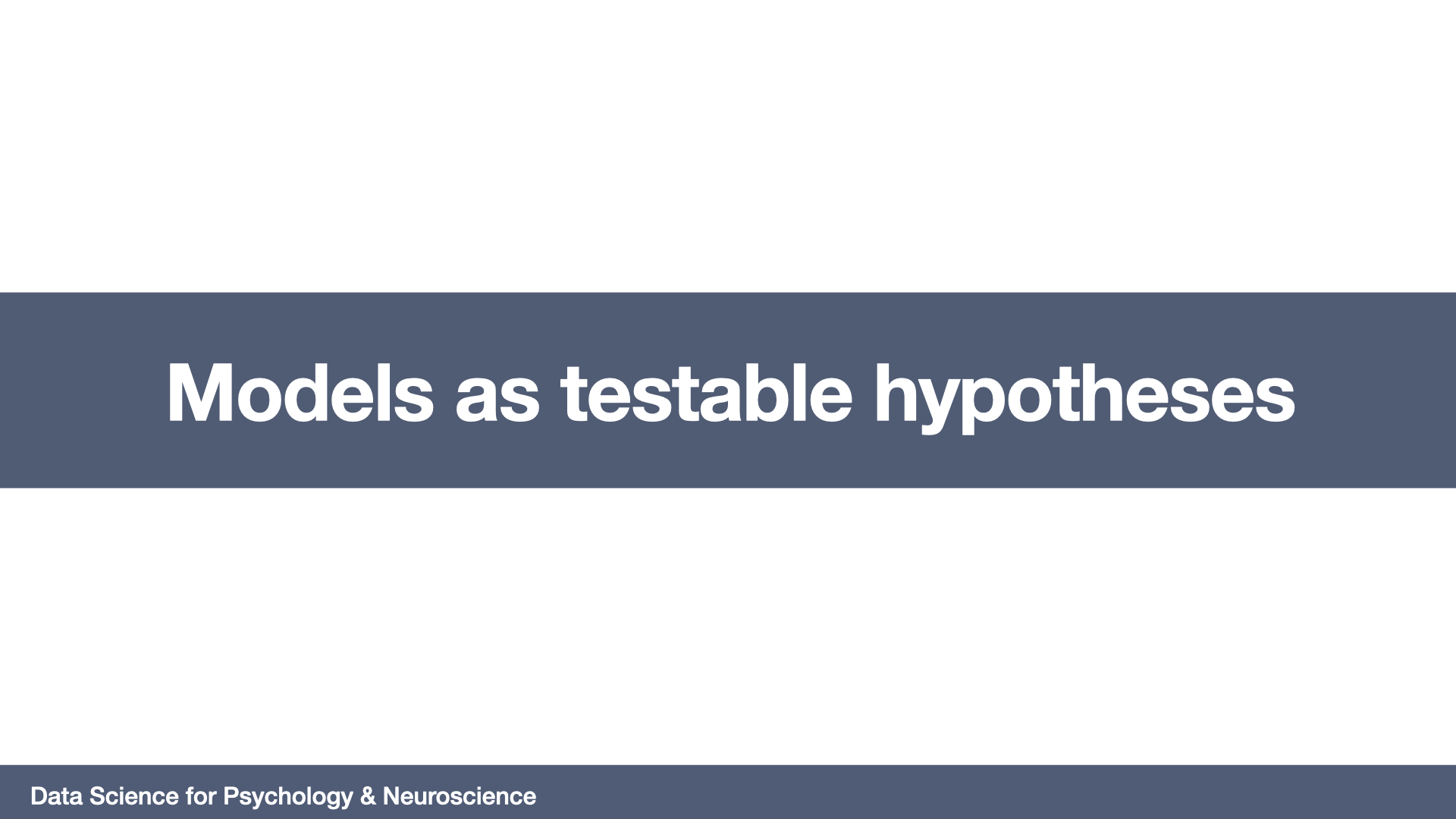 Models as testable hypotheses

Data Science for Psychology & Neuroscience